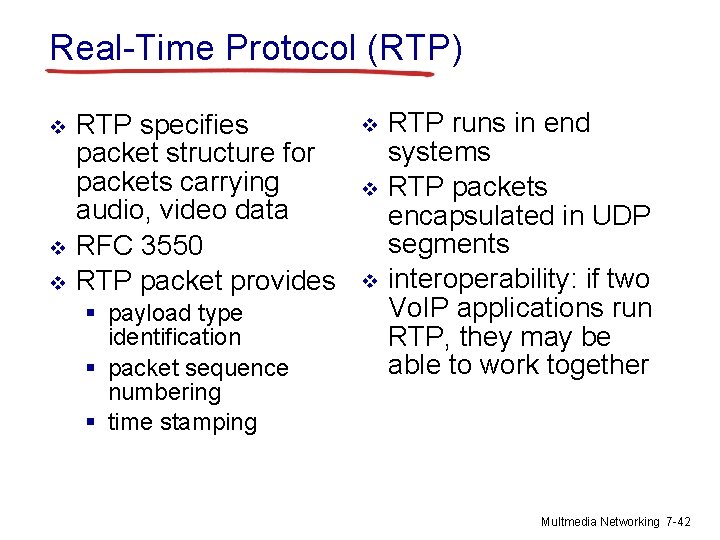 Real-Time Protocol (RTP)

❖ RTP specifies packet structure for packets carrying audio, video data
❖ RFC 3550
❖ RTP packet provides
▪ payload type identification
▪ packet sequence numbering
▪ time stamping

❖ RTP runs in end systems
❖ RTP packets encapsulated in UDP segments
❖ interoperability: if two VoIP applications run RTP, they may be able to work together

Multmedia Networking 7-42